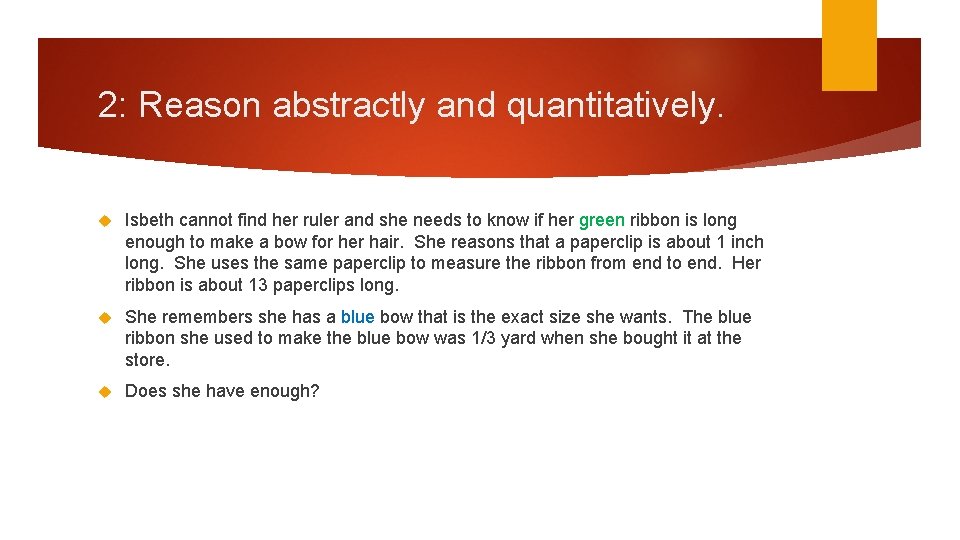 2: Reason abstractly and quantitatively.

Isbeth cannot find her ruler and she needs to know if her green ribbon is long enough to make a bow for her hair. She reasons that a paperclip is about 1 inch long. She uses the same paperclip to measure the ribbon from end to end. Her ribbon is about 13 paperclips long.

She remembers she has a blue bow that is the exact size she wants. The blue ribbon she used to make the blue bow was 1/3 yard when she bought it at the store.

Does she have enough?